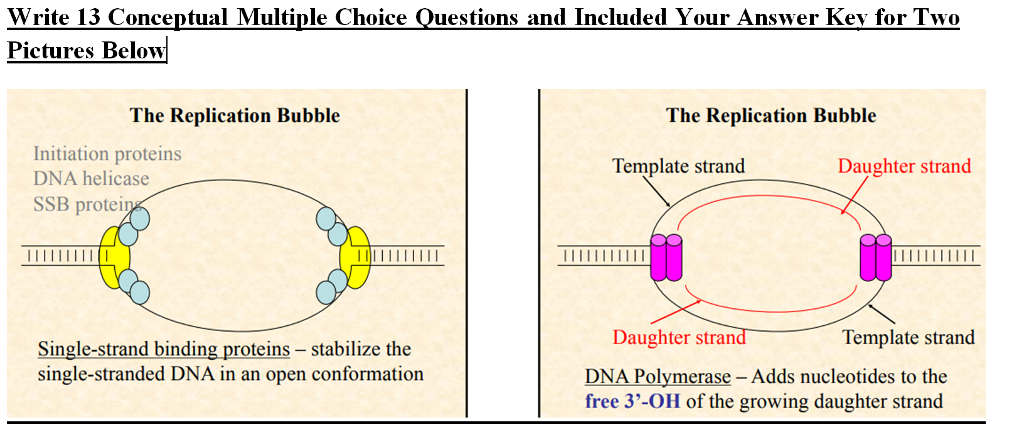 Write 13 Conceptual Multiple Choice Questions and Included Your Answer Key for Two Pictures Below

The Replication Bubble

Initiation proteins
DNA helicase
SSB proteins

Single-strand binding proteins – stabilize the single-stranded DNA in an open conformation

The Replication Bubble

Template strand
Daughter strand
Daughter strand
Template strand

DNA Polymerase – Adds nucleotides to the free 3'-OH of the growing daughter strand